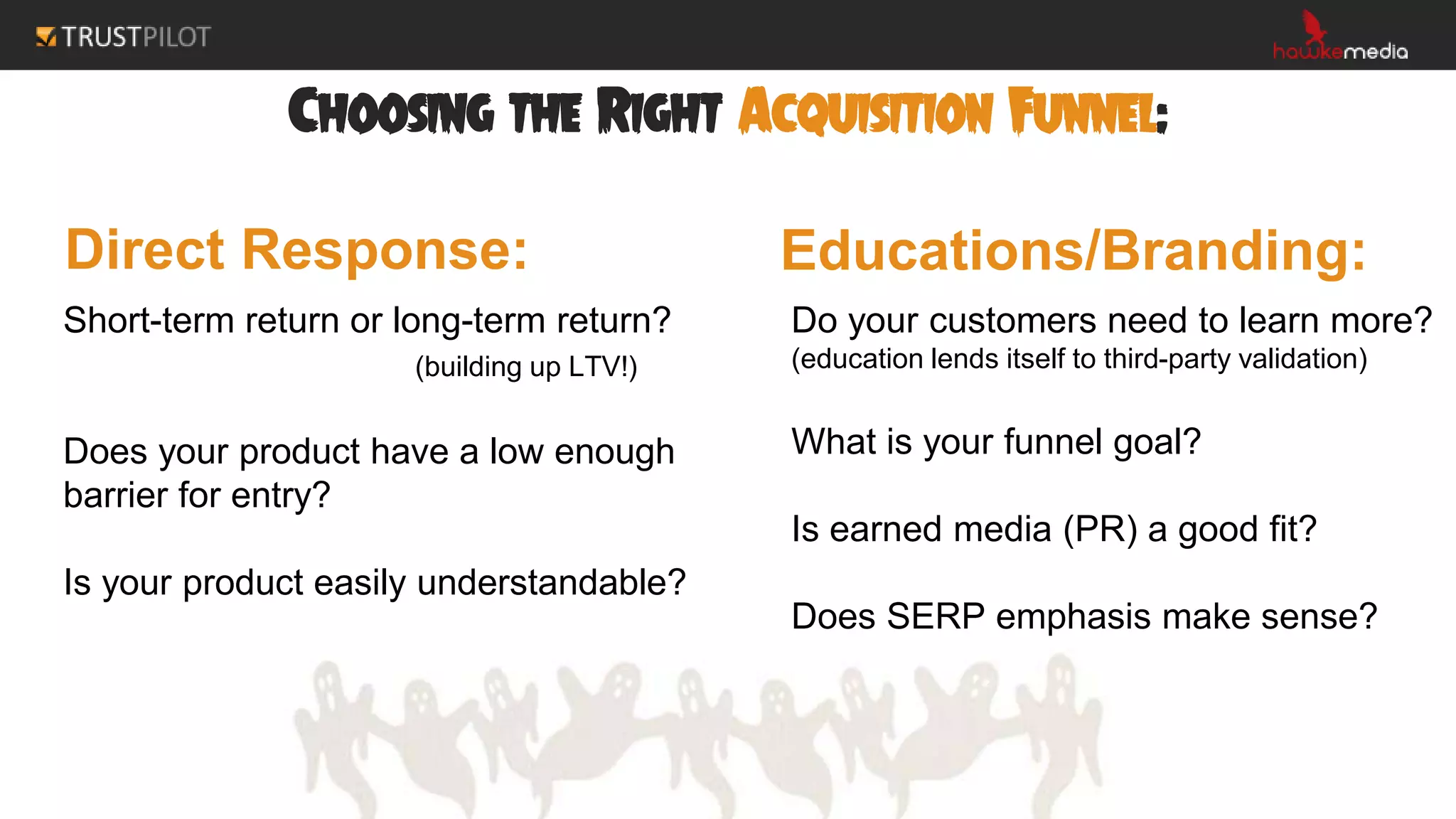 TRUSTPILOT

hawkemedia

CHOOSING THE RIGHT ACQUISITION FUNNEL:

Direct Response:

Short-term return or long-term return?
(building up LTV!)

Does your product have a low enough barrier for entry?

Is your product easily understandable?

Educations/Branding:

Do your customers need to learn more?
(education lends itself to third-party validation)

What is your funnel goal?

Is earned media (PR) a good fit?

Does SERP emphasis make sense?